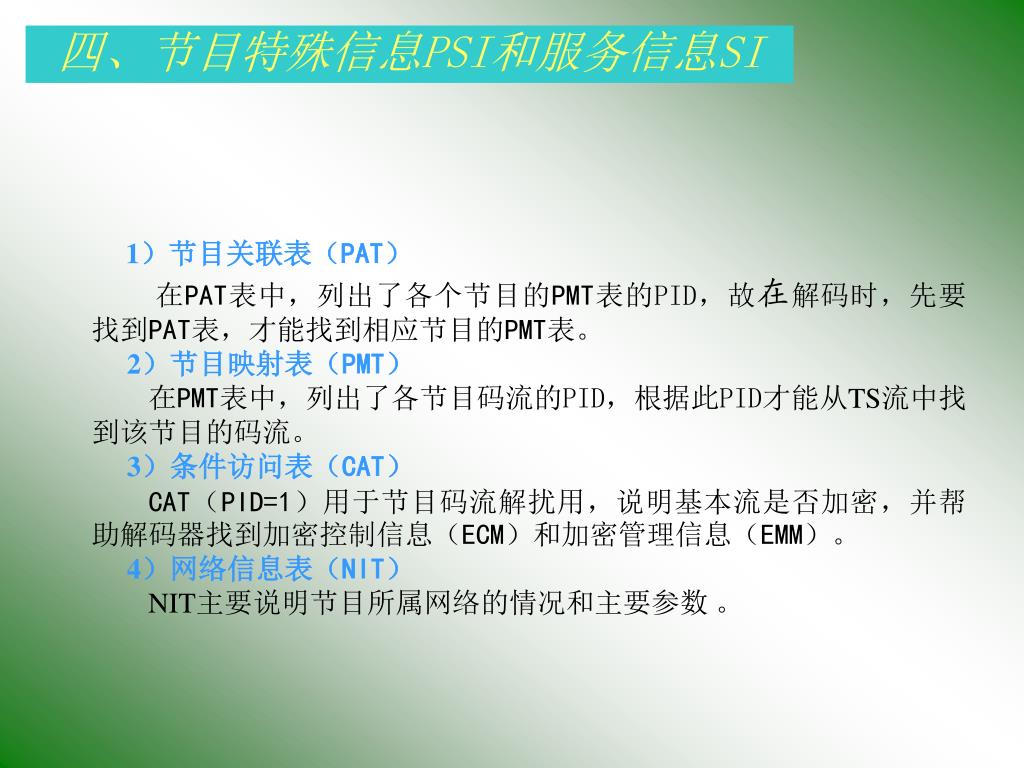 四、节目特殊信息PSI和服务信息SI

1）节目关联表（PAT）

在PAT表中，列出了各个节目的PMT表的PID，故在解码时，先要找到PAT表，才能找到相应节目的PMT表。

2）节目映射表（PMT）

在PMT表中，列出了各节目码流的PID，根据此PID才能从TS流中找到该节目的码流。

3）条件访问表（CAT）

CAT（PID=1）用于节目码流解扰用，说明基本流是否加密，并帮助解码器找到加密控制信息（ECM）和加密管理信息（EMM）。

4）网络信息表（NIT）

NIT主要说明节目所属网络的情况和主要参数 。